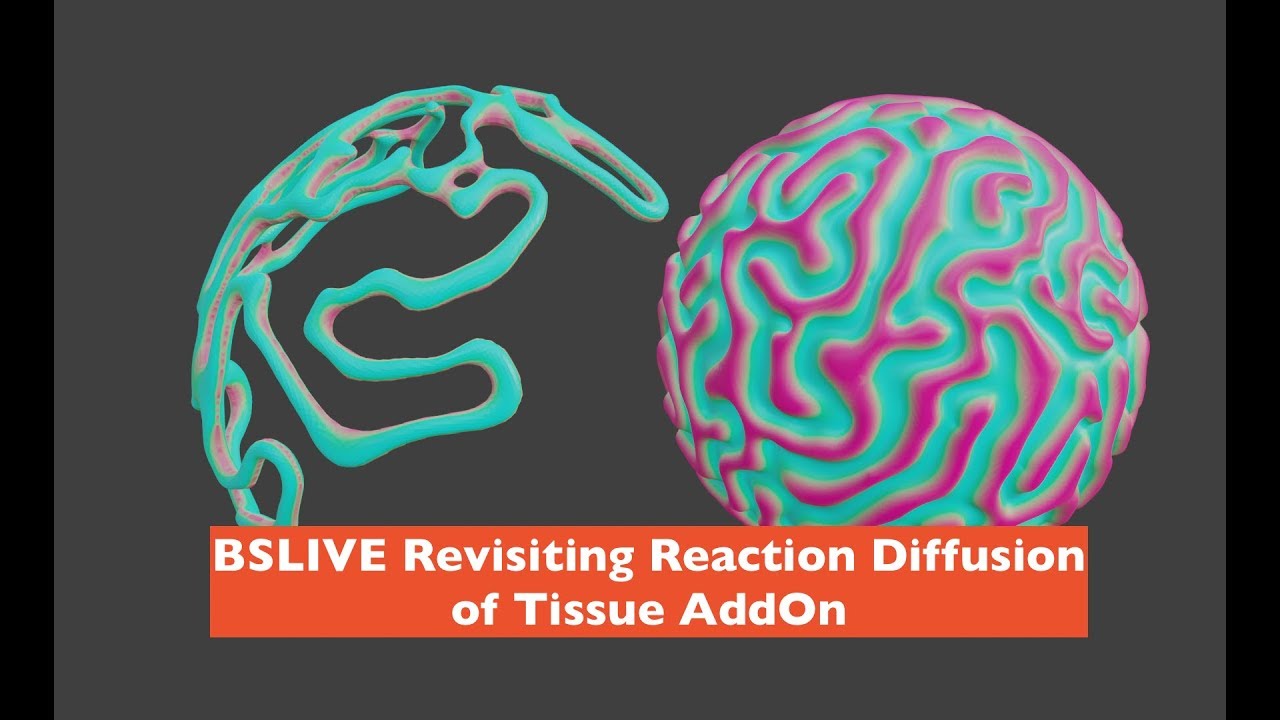 BSLIVE Revisiting Reaction Diffusion of Tissue AddOn